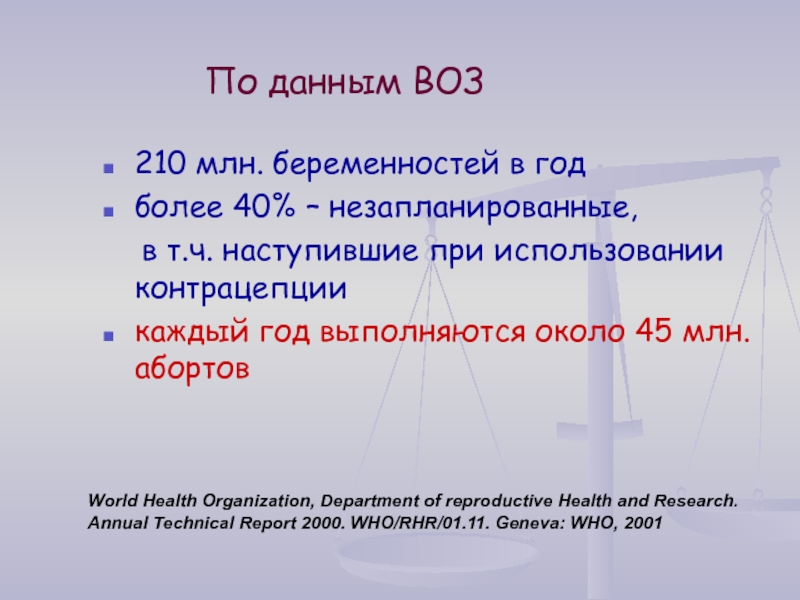 По данным ВОЗ

- 210 млн. беременностей в год
- более 40% – незапланированные, в т.ч. наступившие при использовании контрацепции
- каждый год выполняются около 45 млн. абортов

World Health Organization, Department of reproductive Health and Research. Annual Technical Report 2000. WHO/RHR/01.11. Geneva: WHO, 2001